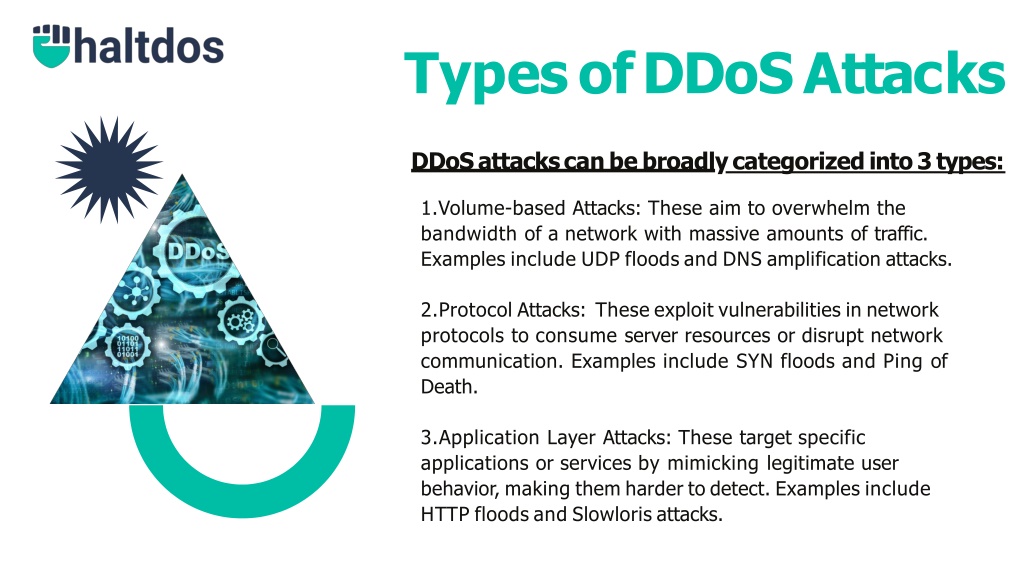 haltdos

Types of DDoS Attacks

DDoS attacks can be broadly categorized into 3 types:

1.Volume-based Attacks: These aim to overwhelm the bandwidth of a network with massive amounts of traffic. Examples include UDP floods and DNS amplification attacks.

2.Protocol Attacks: These exploit vulnerabilities in network protocols to consume server resources or disrupt network communication. Examples include SYN floods and Ping of Death.

3.Application Layer Attacks: These target specific applications or services by mimicking legitimate user behavior, making them harder to detect. Examples include HTTP floods and Slowloris attacks.

DDoS

10100
01101
11011
01001